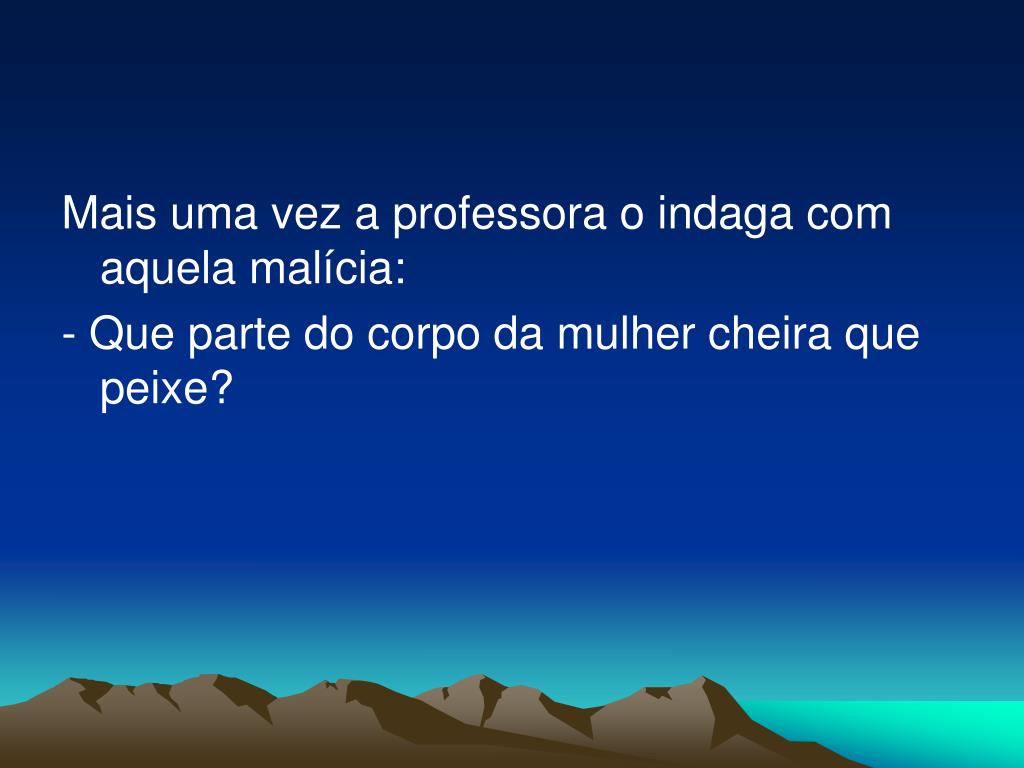 Mais uma vez a professora o indaga com aquela malícia:

- Que parte do corpo da mulher cheira que peixe?